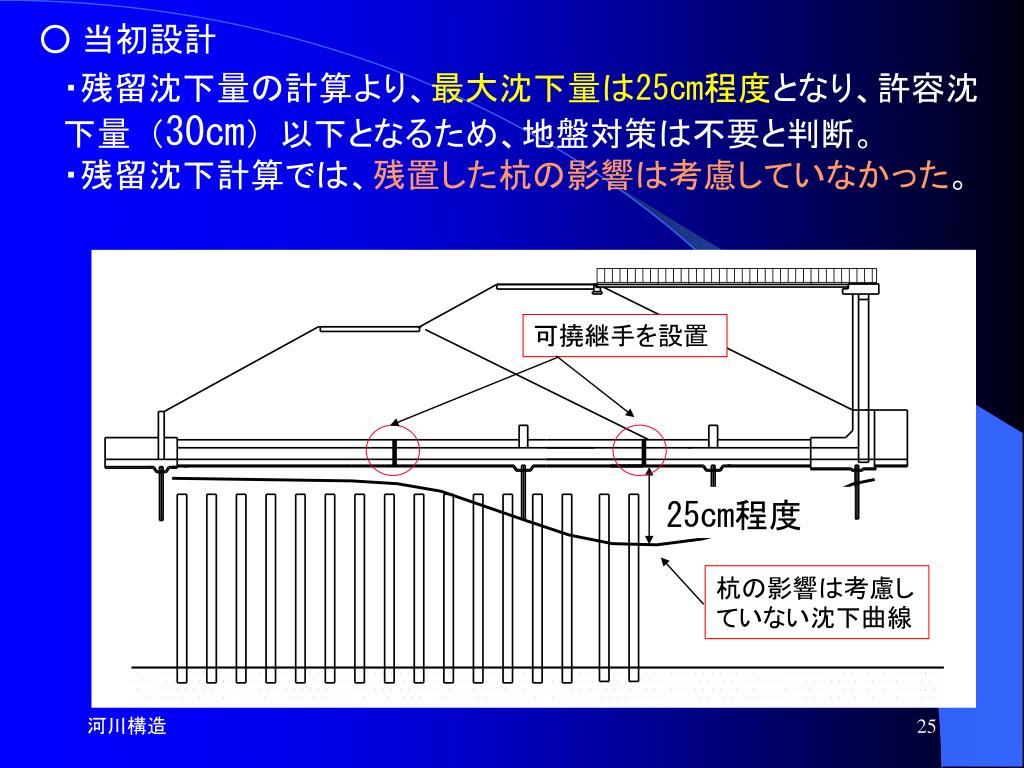 ○ 当初設計

・残留沈下量の計算より、最大沈下量は25cm程度となり、許容沈下量（30cm）以下となるため、地盤対策は不要と判断。
・残留沈下計算では、残置した杭の影響は考慮していなかった。

可撓継手を設置

25cm程度

杭の影響は考慮していない沈下曲線

河川構造

25